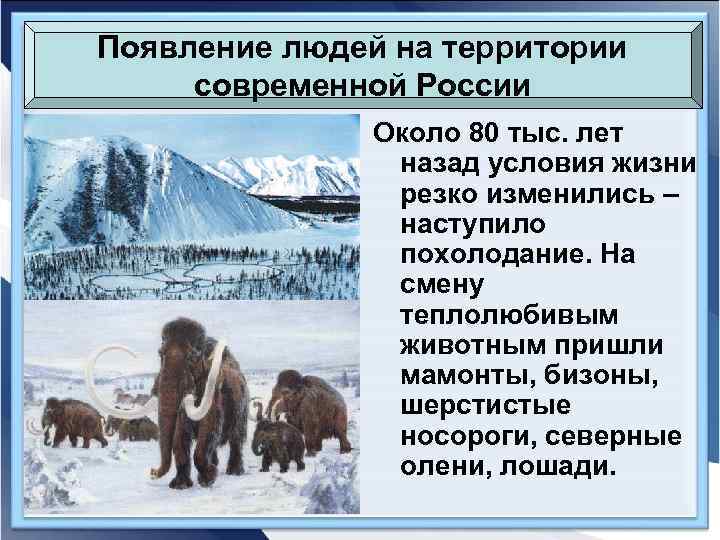 Появление людей на территории современной России

Около 80 тыс. лет назад условия жизни резко изменились – наступило похолодание. На смену теплолюбивым животным пришли мамонты, бизоны, шерстистые носороги, северные олени, лошади.